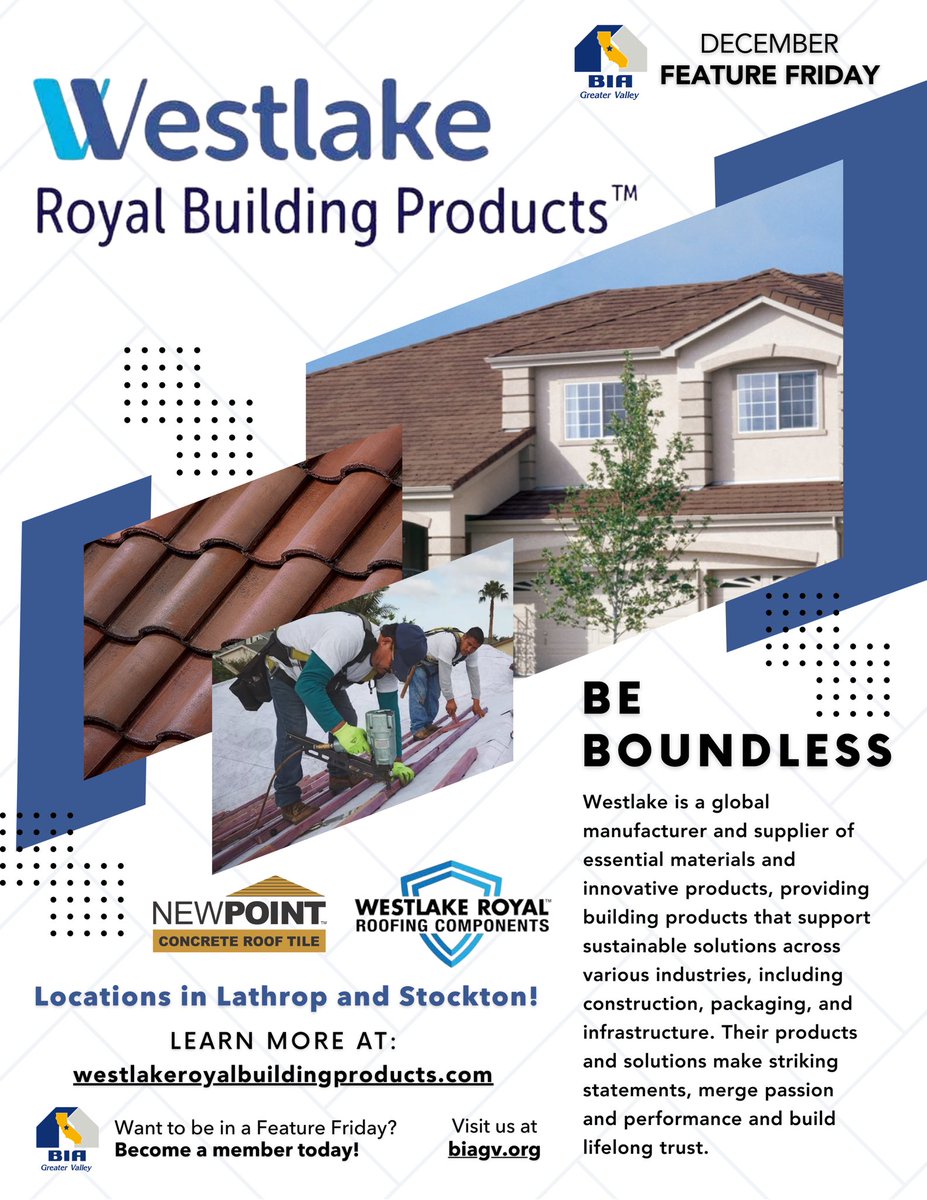 BIA Greater Valley

DECEMBER
FEATURE FRIDAY

Westlake
Royal Building Products™

BE BOUNDLESS

Westlake is a global manufacturer and supplier of essential materials and innovative products, providing building products that support sustainable solutions across various industries, including construction, packaging, and infrastructure. Their products and solutions make striking statements, merge passion and performance and build lifelong trust.

NEWPOINT™
CONCRETE ROOF TILE

WESTLAKE ROYAL™
ROOFING COMPONENTS

Locations in Lathrop and Stockton!

LEARN MORE AT:
westlakeroyalbuildingproducts.com

BIA Greater Valley

Want to be in a Feature Friday?
Become a member today!

Visit us at
biagv.org